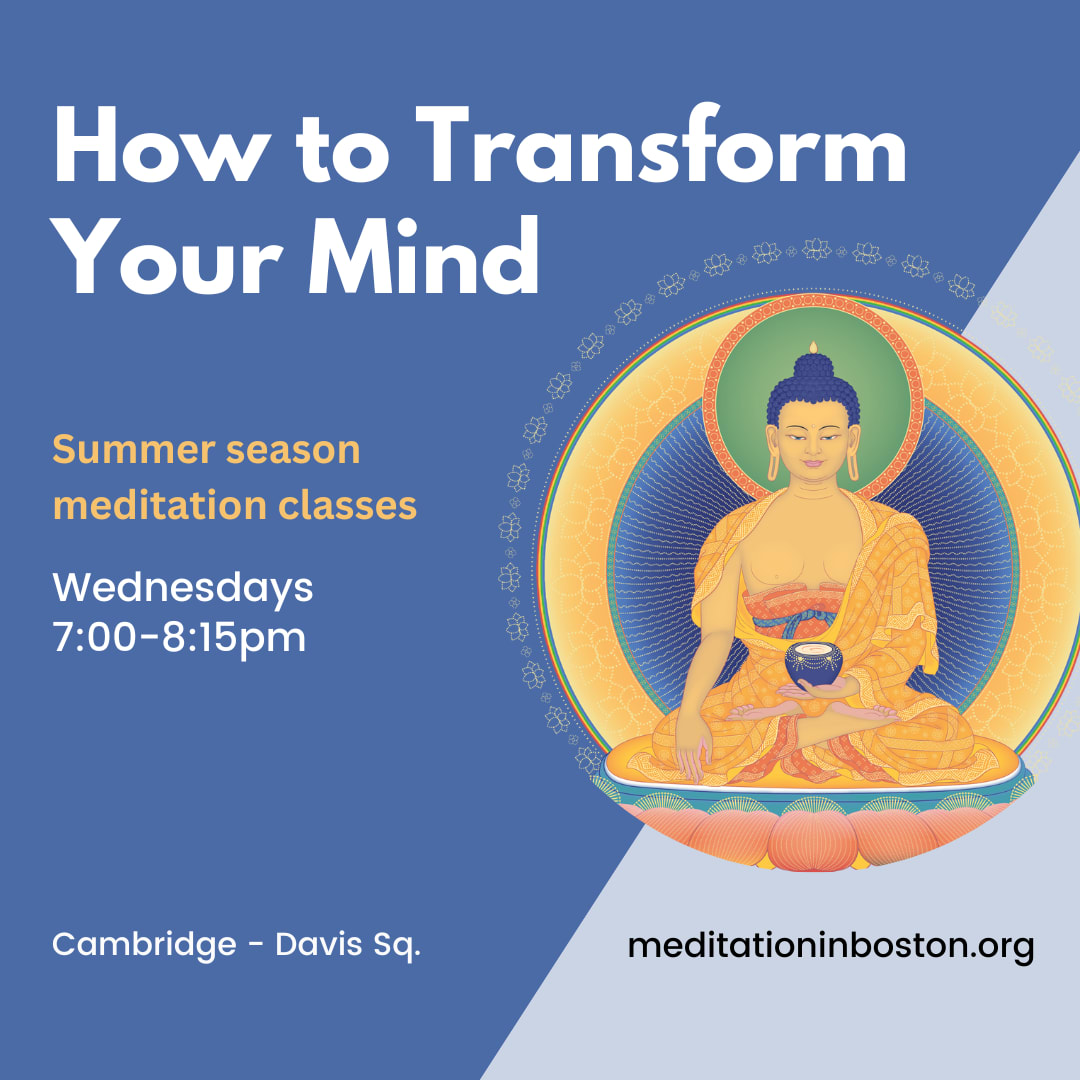 How to Transform Your Mind

Summer season meditation classes

Wednesdays
7:00-8:15pm

Cambridge - Davis Sq.

meditationinboston.org